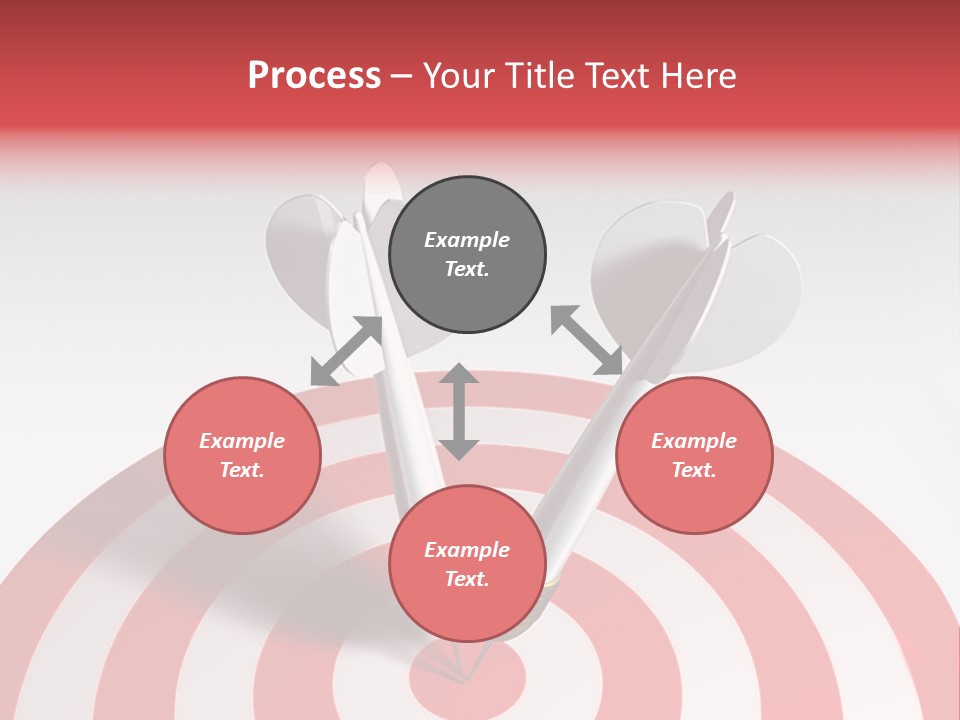 Process – Your Title Text Here

Example Text.

Example Text.

Example Text.

Example Text.